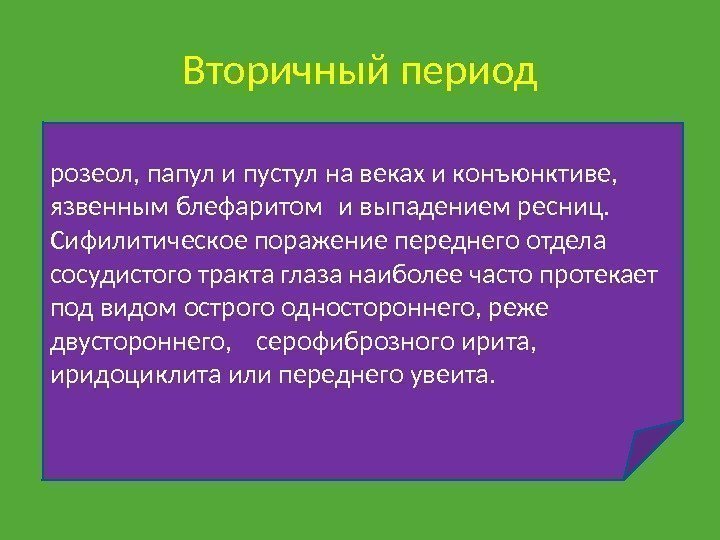 Вторичный период

розеол, папул и пустул на веках и конъюнктиве, язвенным блефаритом и выпадением ресниц. Сифилитическое поражение переднего отдела сосудистого тракта глаза наиболее часто протекает под видом острого одностороннего, реже двустороннего, серофиброзного ирита, иридоциклита или переднего увеита.